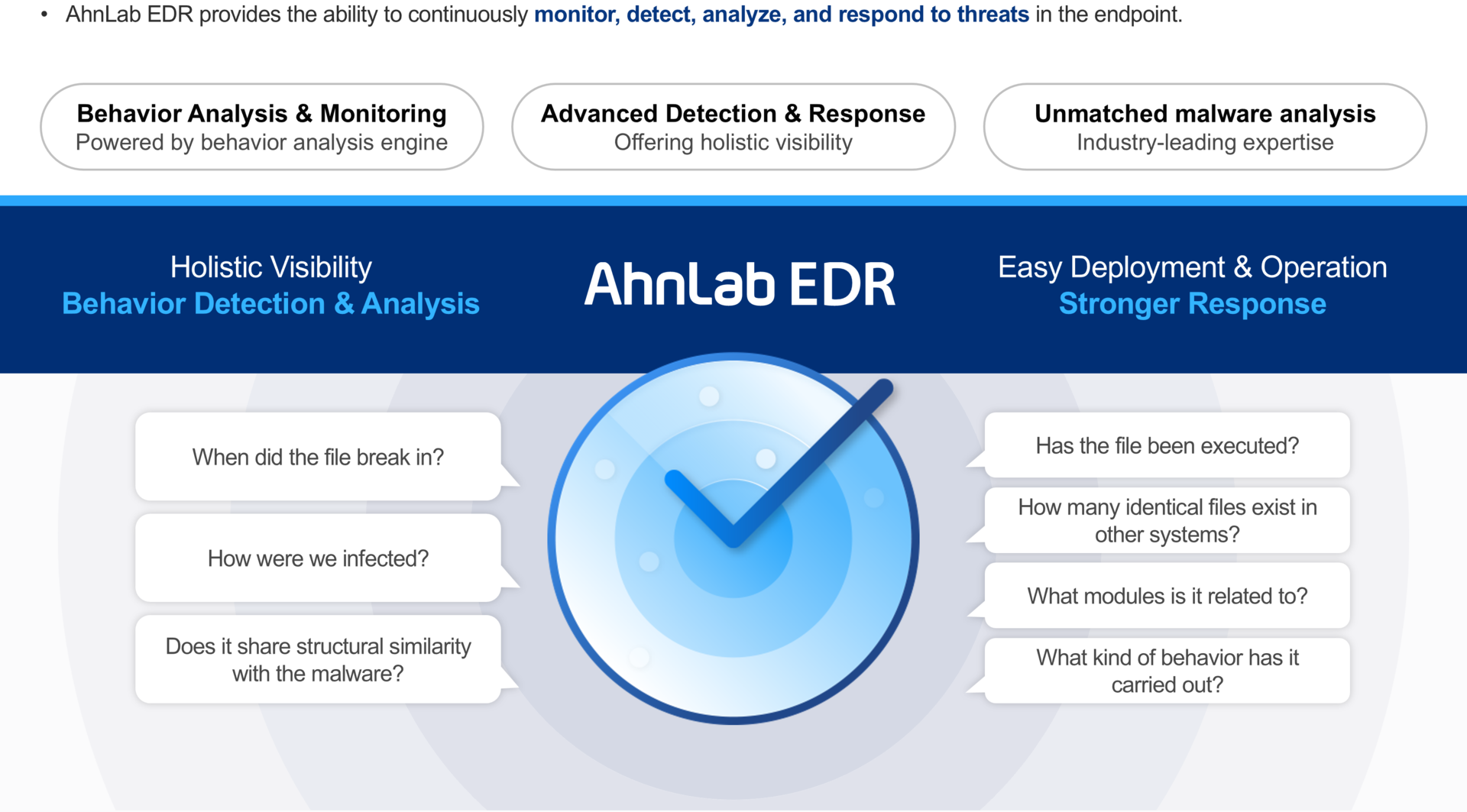 • AhnLab EDR provides the ability to continuously monitor, detect, analyze, and respond to threats in the endpoint.

Behavior Analysis & Monitoring
Powered by behavior analysis engine

Advanced Detection & Response
Offering holistic visibility

Unmatched malware analysis
Industry-leading expertise

Holistic Visibility
Behavior Detection & Analysis

AhnLab EDR

Easy Deployment & Operation
Stronger Response

When did the file break in?

How were we infected?

Does it share structural similarity with the malware?

Has the file been executed?

How many identical files exist in other systems?

What modules is it related to?

What kind of behavior has it carried out?